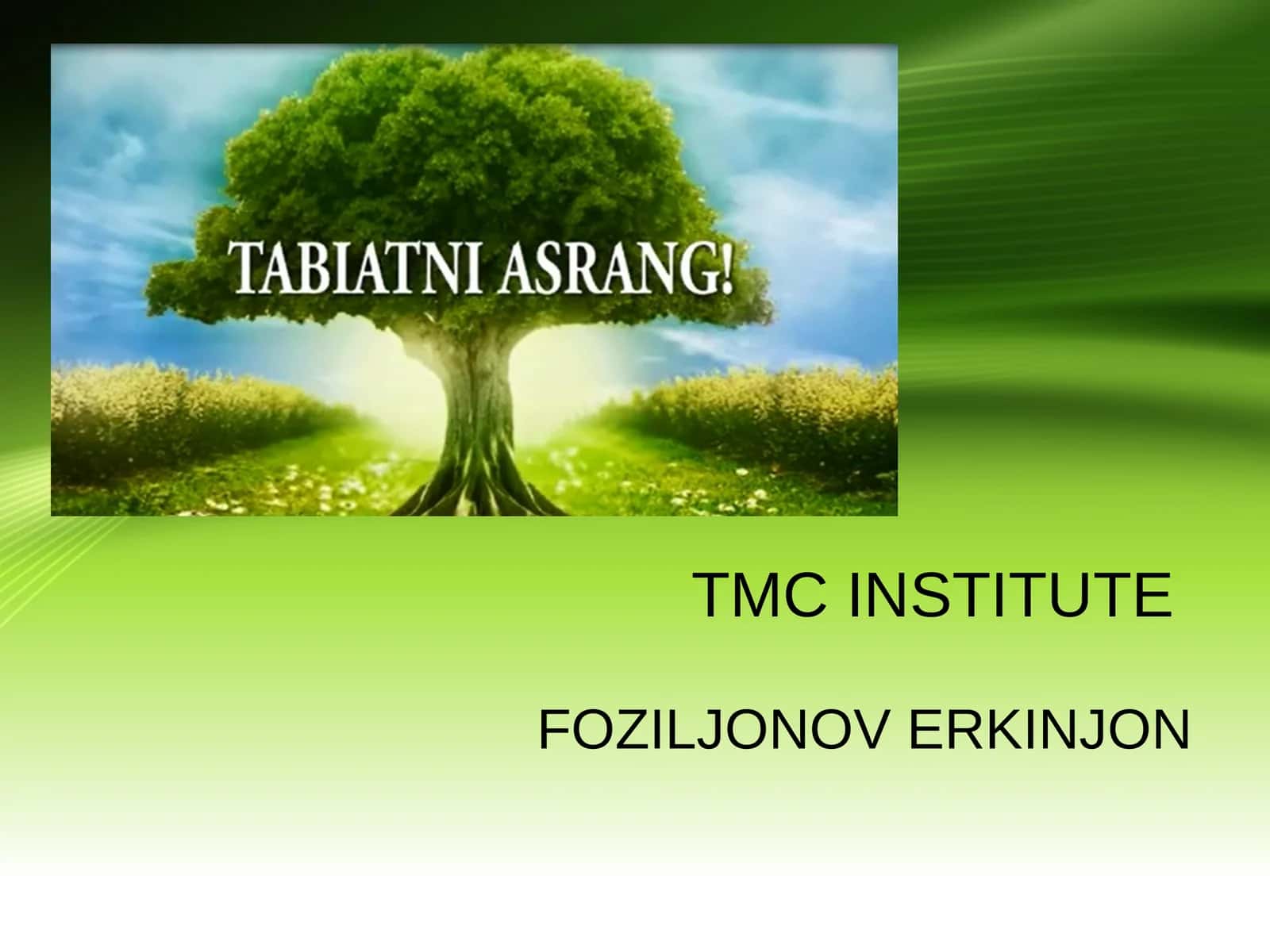 TABIATNI ASRANG!

TMC INSTITUTE

FOZILJONOV ERKINJON